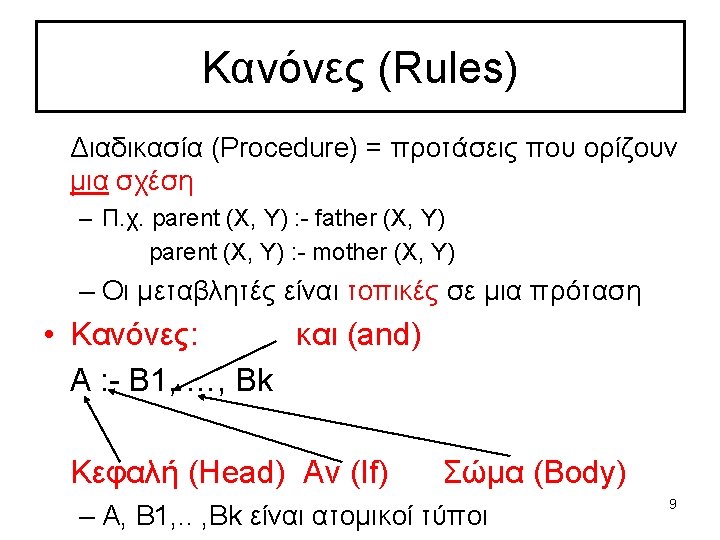 Κανόνες (Rules)

Διαδικασία (Procedure) = προτάσεις που ορίζουν μια σχέση

– Π.χ. parent (X, Y) :- father (X, Y)
parent (X, Y) :- mother (X, Y)

– Οι μεταβλητές είναι τοπικές σε μια πρόταση

• Κανόνες: και (and)

A :- B1, …, Bk

Κεφαλή (Head) Αν (If) Σώμα (Body)

– A, B1,.. ,Bk είναι ατομικοί τύποι

9